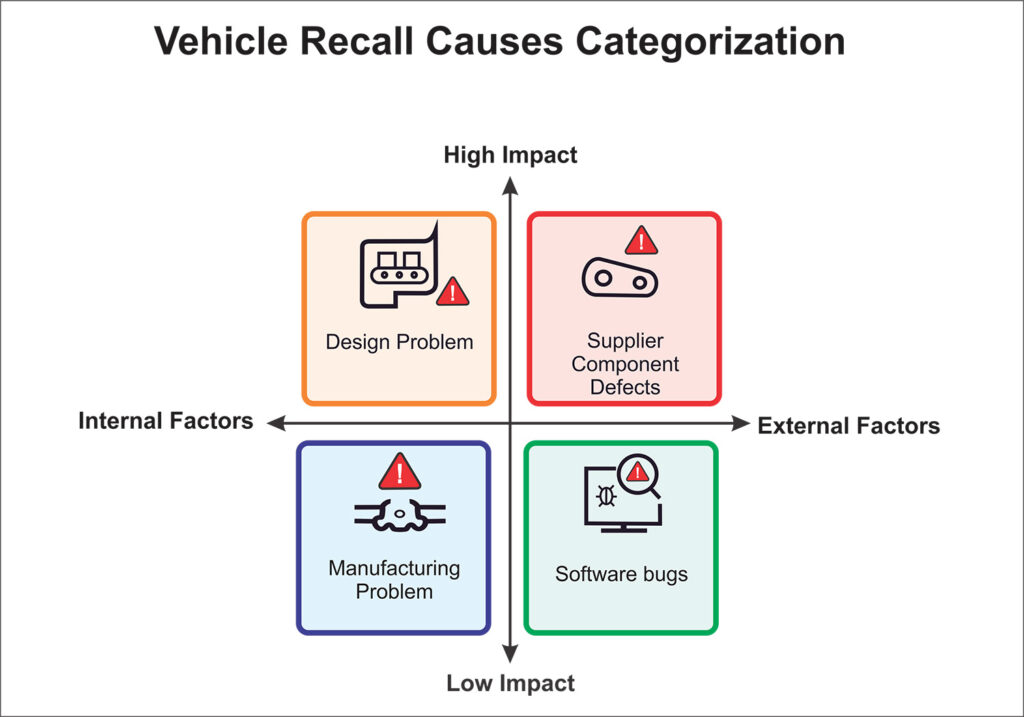 Vehicle Recall Causes Categorization

High Impact

Design Problem

Supplier Component Defects

Internal Factors

External Factors

Manufacturing Problem

Software bugs

Low Impact